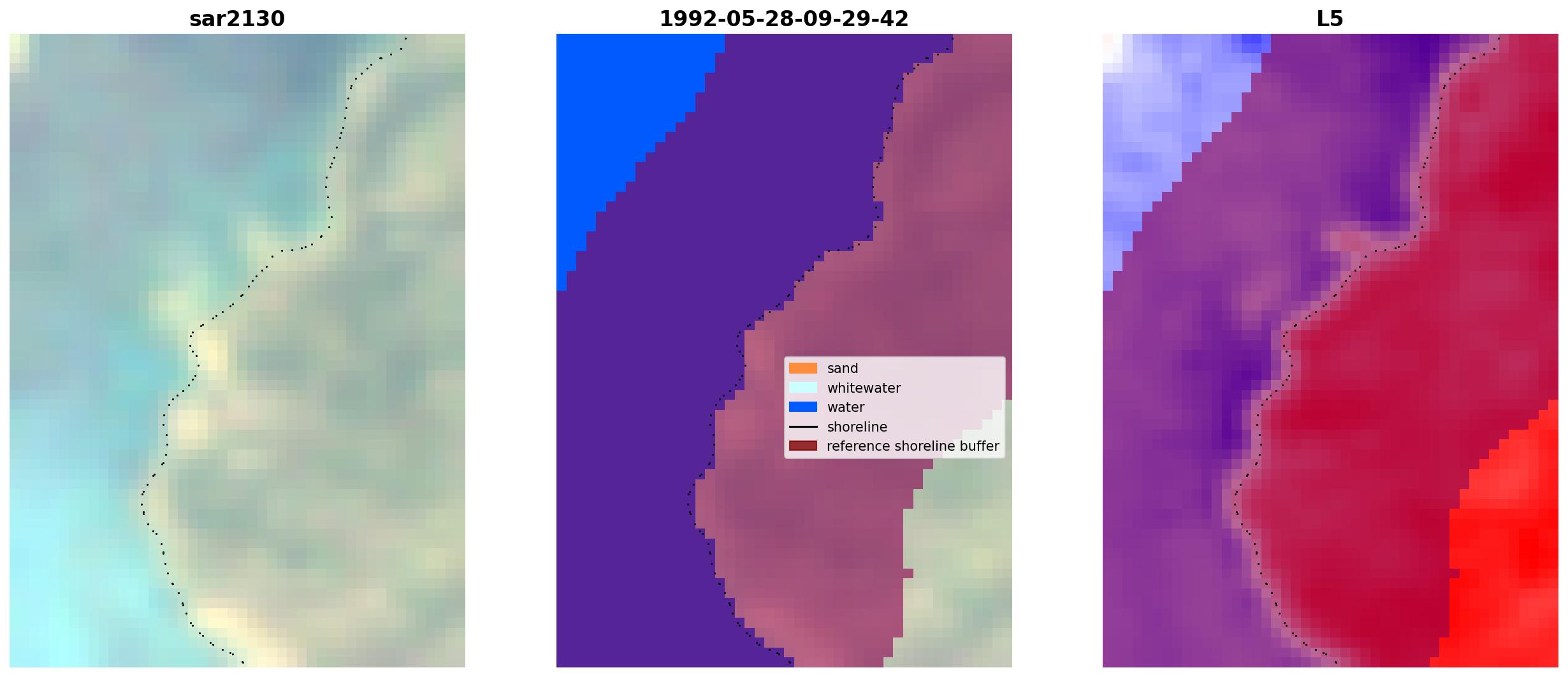 sar2130

1992-05-28-09-29-42

sand
whitewater
water
shoreline
reference shoreline buffer

L5